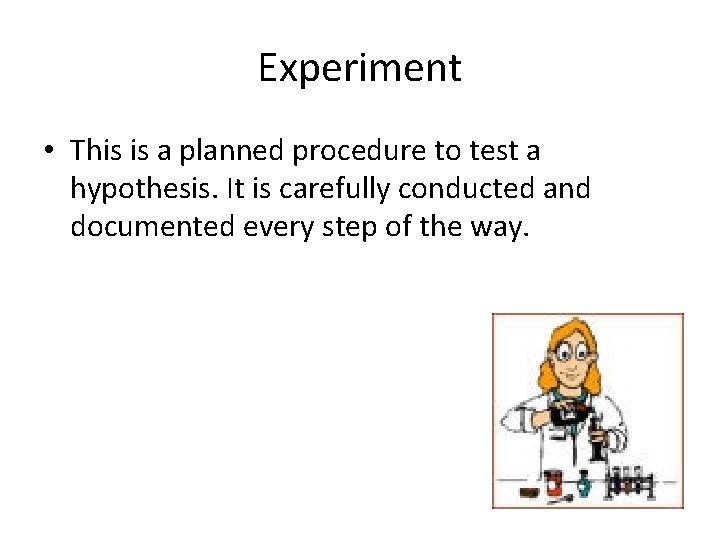 Experiment

• This is a planned procedure to test a hypothesis. It is carefully conducted and documented every step of the way.